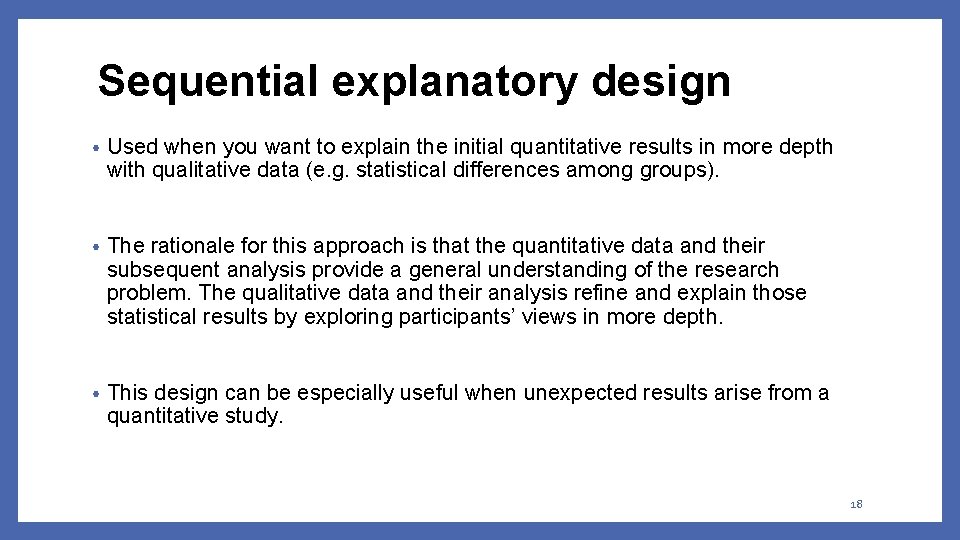 Sequential explanatory design

• Used when you want to explain the initial quantitative results in more depth with qualitative data (e.g. statistical differences among groups).

• The rationale for this approach is that the quantitative data and their subsequent analysis provide a general understanding of the research problem. The qualitative data and their analysis refine and explain those statistical results by exploring participants' views in more depth.

• This design can be especially useful when unexpected results arise from a quantitative study.

18